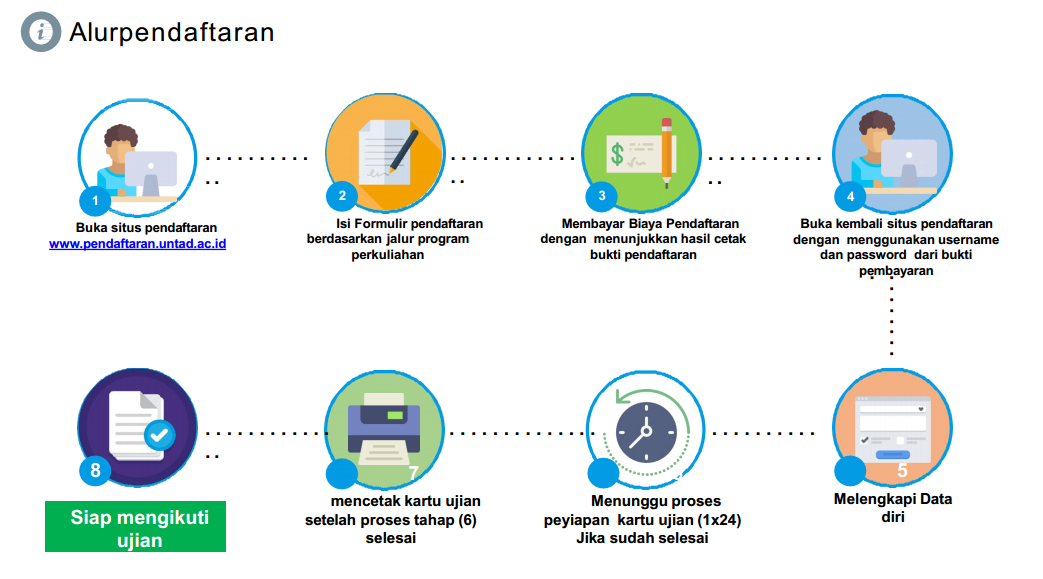 Alurpendaftaran

1
Buka situs pendaftaran
www.pendaftaran.untad.ac.id

2
Isi Formulir pendaftaran berdasarkan jalur program perkuliahan

3
Membayar Biaya Pendaftaran dengan menunjukkan hasil cetak bukti pendaftaran

4
Buka kembali situs pendaftaran dengan menggunakan username dan password dari bukti pembayaran

5
Melengkapi Data diri

Menunggu proses peyiapan kartu ujian (1x24) Jika sudah selesai

7
mencetak kartu ujian setelah proses tahap (6) selesai

8
Siap mengikuti ujian